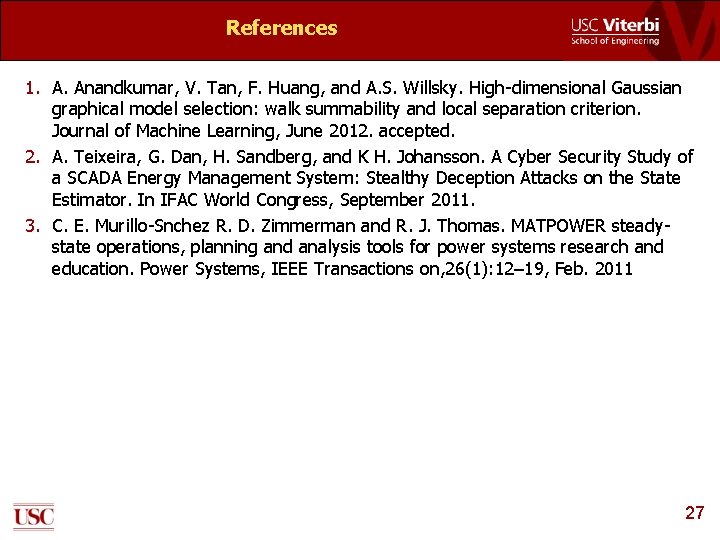 References

USC Viterbi
School of Engineering

1. A. Anandkumar, V. Tan, F. Huang, and A.S. Willsky. High-dimensional Gaussian graphical model selection: walk summability and local separation criterion. Journal of Machine Learning, June 2012. accepted.
2. A. Teixeira, G. Dan, H. Sandberg, and K H. Johansson. A Cyber Security Study of a SCADA Energy Management System: Stealthy Deception Attacks on the State Estimator. In IFAC World Congress, September 2011.
3. C. E. Murillo-Snchez R. D. Zimmerman and R. J. Thomas. MATPOWER steady-state operations, planning and analysis tools for power systems research and education. Power Systems, IEEE Transactions on,26(1):12–19, Feb. 2011

USC

27